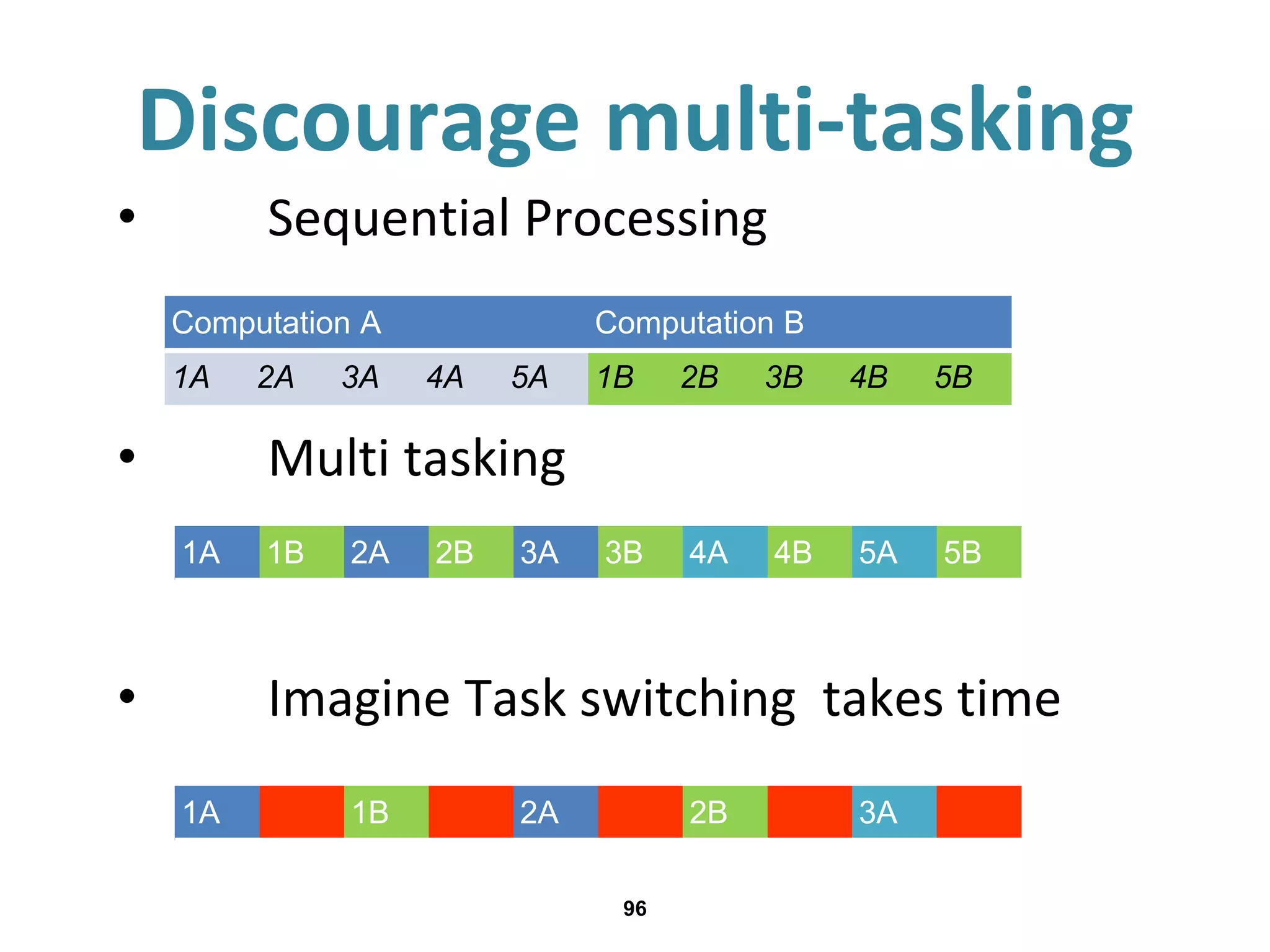 Discourage multi-tasking

• Sequential Processing

| Computation A | | | | | Computation B | | | | |
|---|---|---|---|---|---|---|---|---|---|
| 1A | 2A | 3A | 4A | 5A | 1B | 2B | 3B | 4B | 5B |

• Multi tasking

| 1A | 1B | 2A | 2B | 3A | 3B | 4A | 4B | 5A | 5B |
|---|---|---|---|---|---|---|---|---|---|

• Imagine Task switching takes time

| 1A | | 1B | | 2A | | 2B | | 3A | |
|---|---|---|---|---|---|---|---|---|---|

96